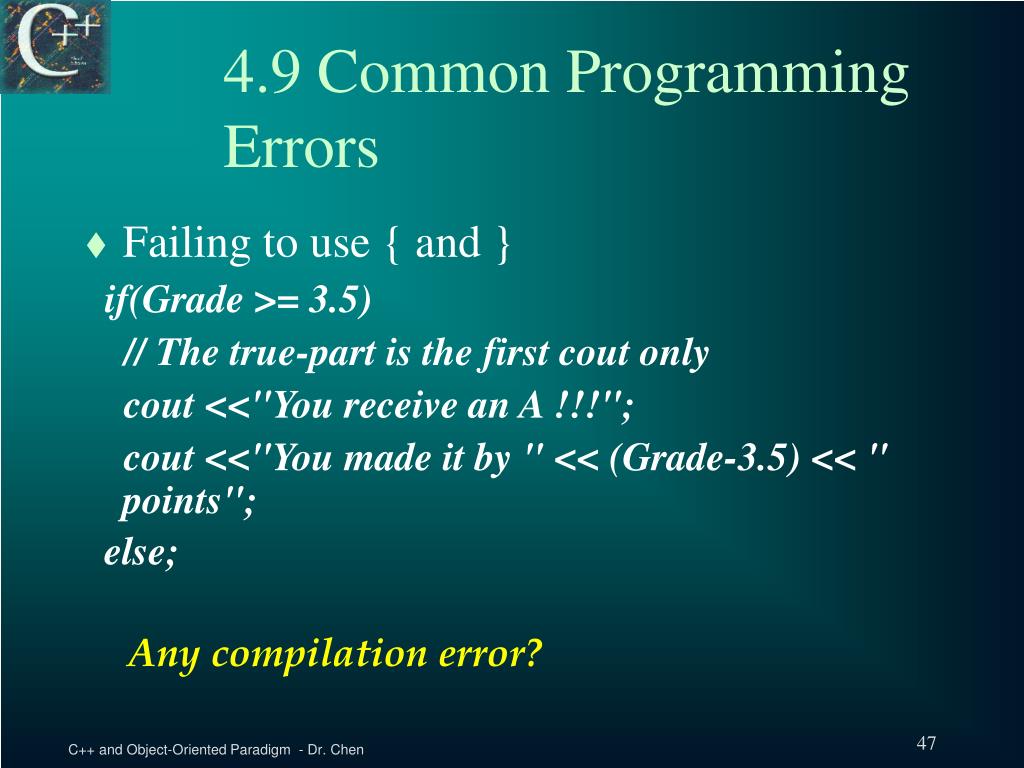 C++

4.9 Common Programming Errors

♦ Failing to use { and }

if(Grade >= 3.5)

// The true-part is the first cout only

cout <<"You receive an A !!!";

cout <<"You made it by " << (Grade-3.5) << " points";

else;

Any compilation error?

C++ and Object-Oriented Paradigm - Dr. Chen

47